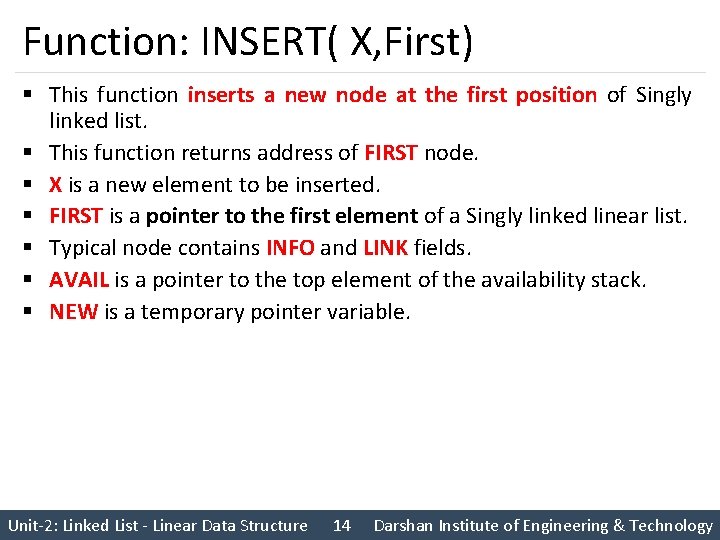 Function: INSERT( X,First)

▪ This function inserts a new node at the first position of Singly linked list.
▪ This function returns address of FIRST node.
▪ X is a new element to be inserted.
▪ FIRST is a pointer to the first element of a Singly linked linear list.
▪ Typical node contains INFO and LINK fields.
▪ AVAIL is a pointer to the top element of the availability stack.
▪ NEW is a temporary pointer variable.

Unit-2: Linked List - Linear Data Structure 14 Darshan Institute of Engineering & Technology